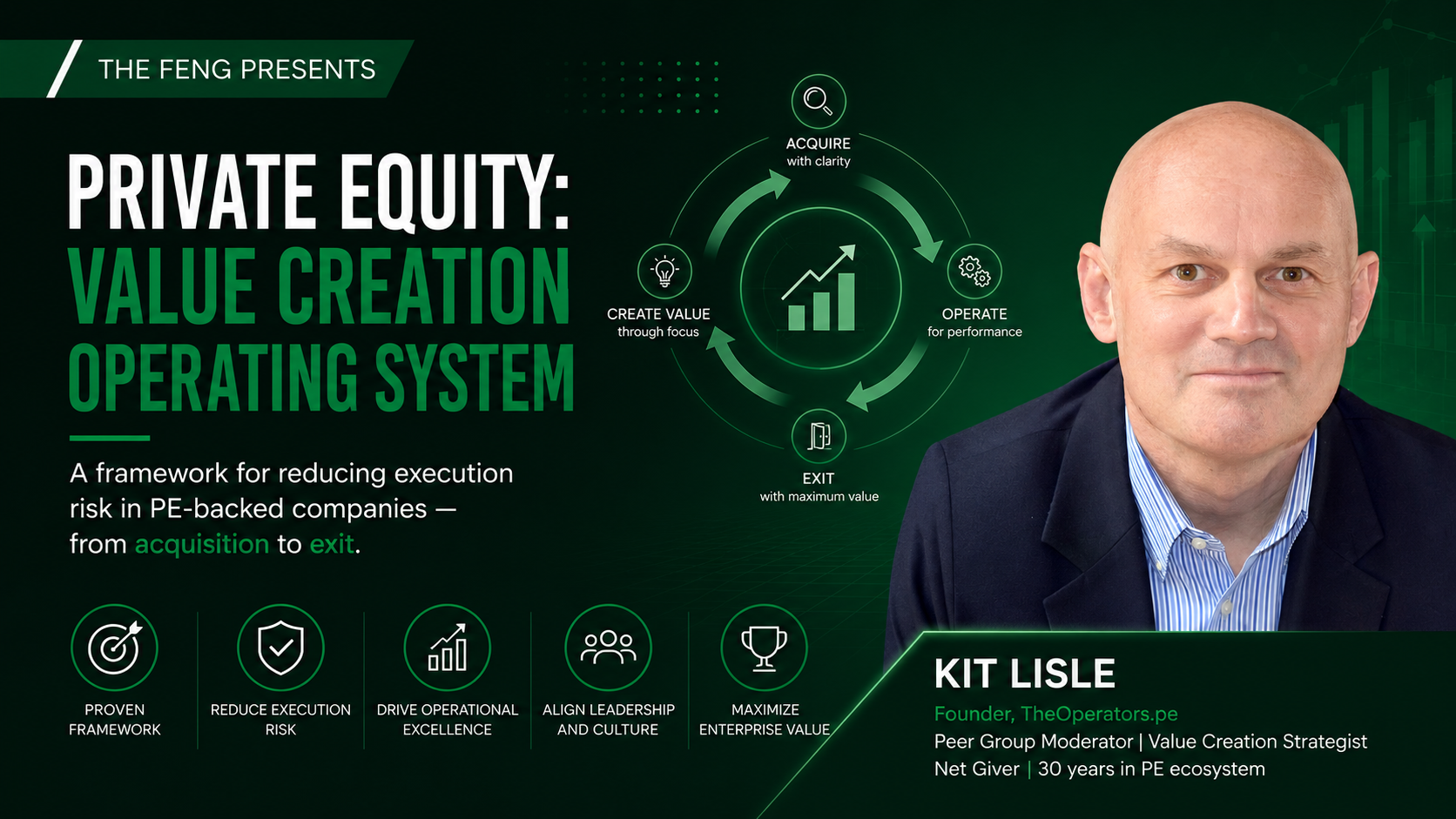 THE FENG PRESENTS

PRIVATE EQUITY: VALUE CREATION OPERATING SYSTEM

A framework for reducing execution risk in PE-backed companies — from acquisition to exit.

ACQUIRE
with clarity

OPERATE
for performance

EXIT
with maximum value

CREATE VALUE
through focus

PROVEN FRAMEWORK

REDUCE EXECUTION RISK

DRIVE OPERATIONAL EXCELLENCE

ALIGN LEADERSHIP AND CULTURE

MAXIMIZE ENTERPRISE VALUE

KIT LISLE
Founder, TheOperators.pe
Peer Group Moderator | Value Creation Strategist
Net Giver | 30 years in PE ecosystem